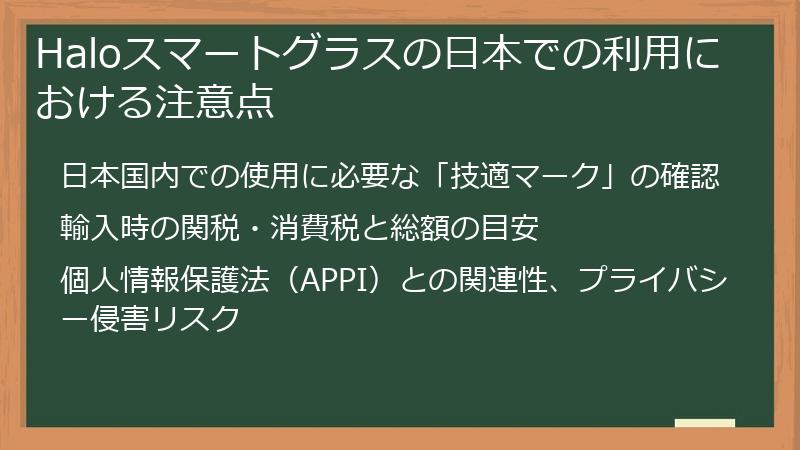 Haloスマートグラスの日本での利用における注意点

日本国内での使用に必要な「技適マーク」の確認

輸入時の関税・消費税と総額の目安

個人情報保護法（APPI）との関連性、プライバシー侵害リスク